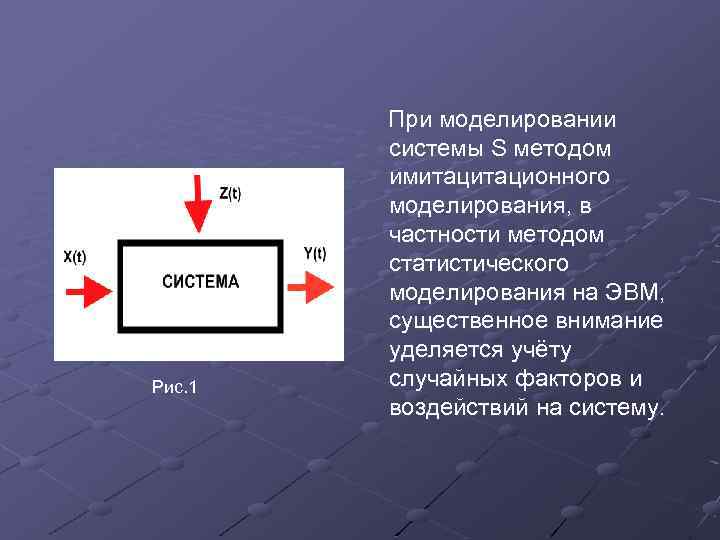 Z(t)

X(t)

СИСТЕМА

Y(t)

Рис.1

При моделировании системы S методом имитацитационного моделирования, в частности методом статистического моделирования на ЭВМ, существенное внимание уделяется учёту случайных факторов и воздействий на систему.